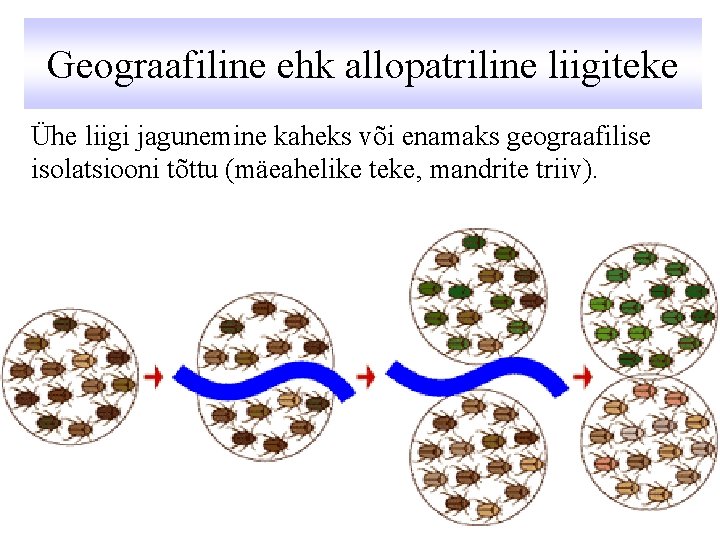 Geograafiline ehk allopatriline liigiteke

Ühe liigi jagunemine kaheks või enamaks geograafilise isolatsiooni tõttu (mäeahelike teke, mandrite triiv).